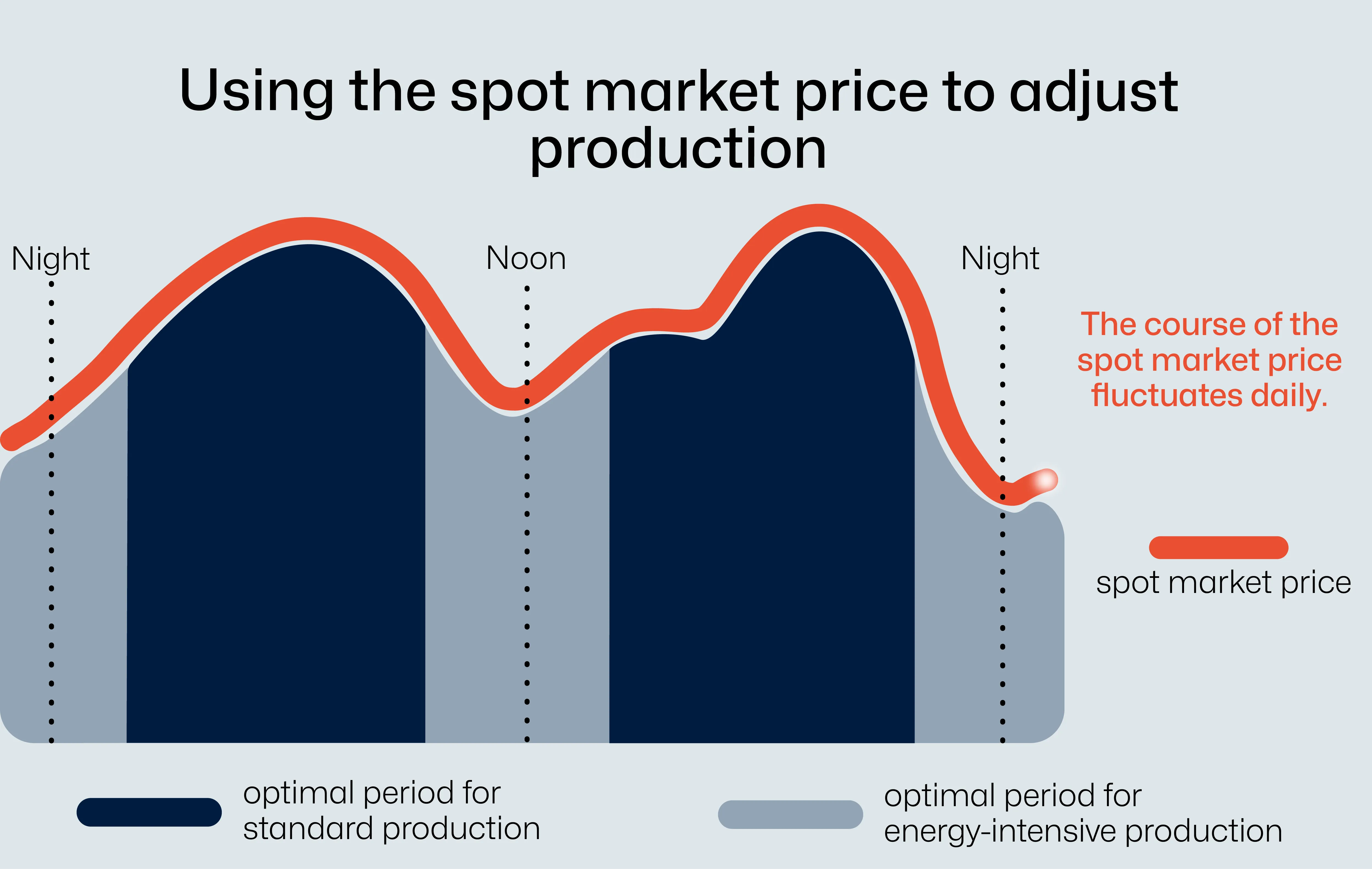 Using the spot market price to adjust production

Night

Noon

Night

The course of the spot market price fluctuates daily.

spot market price

optimal period for standard production

optimal period for energy-intensive production